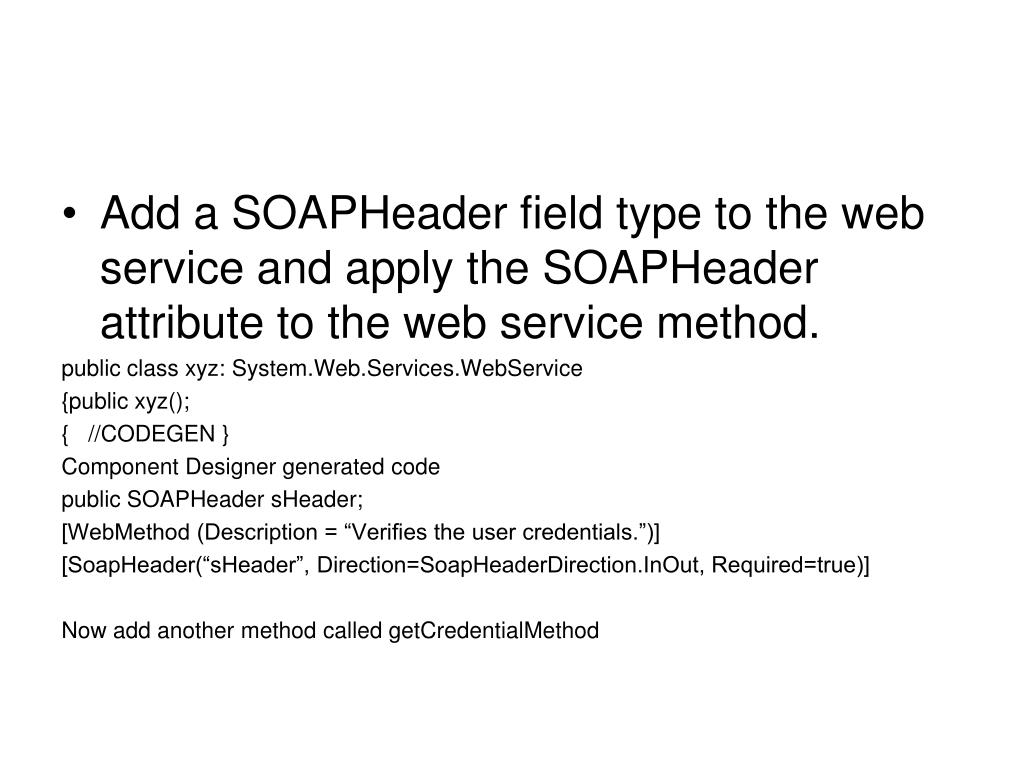 • Add a SOAPHeader field type to the web service and apply the SOAPHeader attribute to the web service method.

public class xyz: System.Web.Services.WebService
{public xyz();
{ //CODEGEN }
Component Designer generated code
public SOAPHeader sHeader;
[WebMethod (Description = “Verifies the user credentials.”)]
[SoapHeader(“sHeader”, Direction=SoapHeaderDirection.InOut, Required=true)]

Now add another method called getCredentialMethod